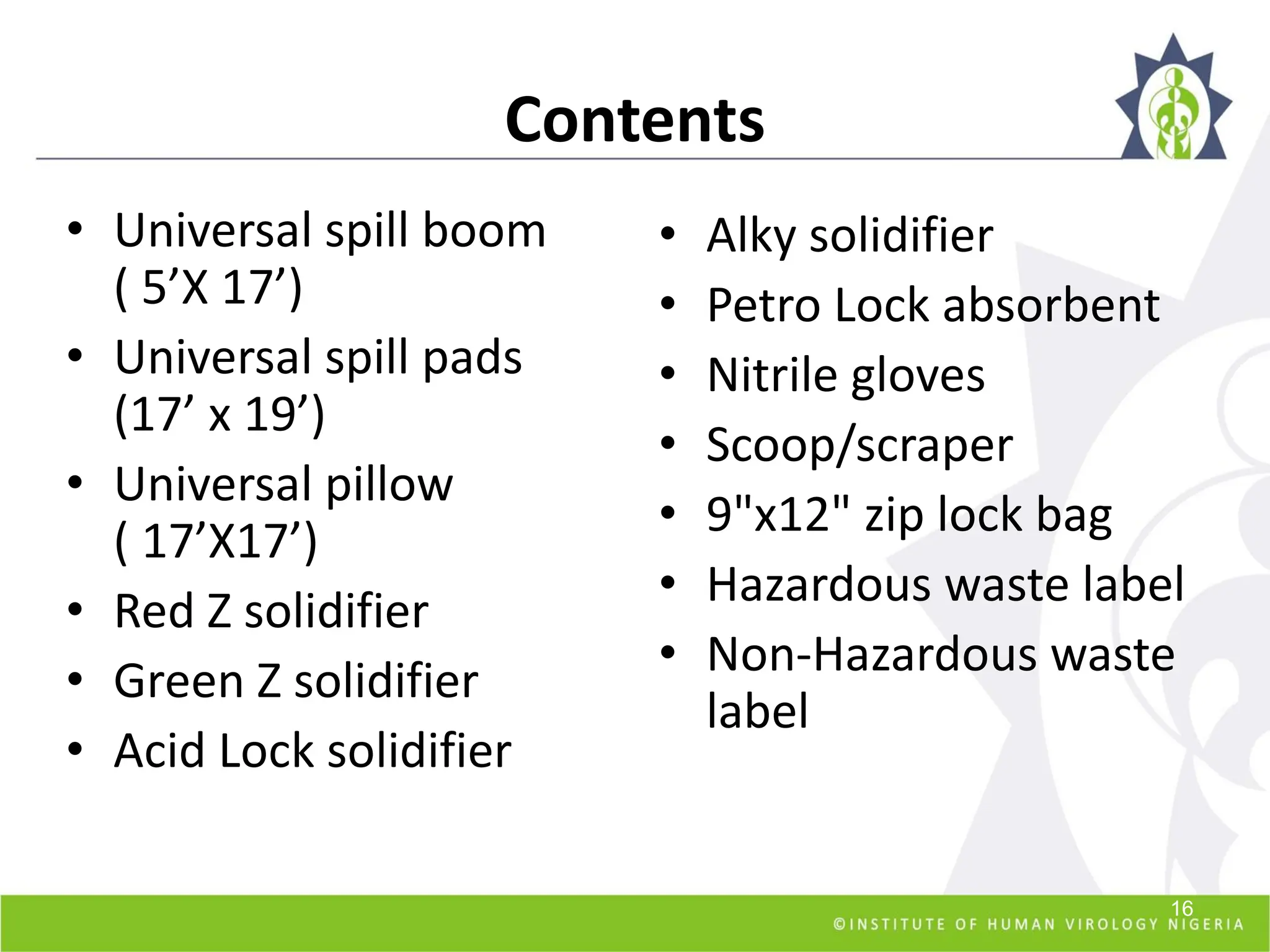 Contents

• Universal spill boom ( 5’X 17’)
• Universal spill pads (17’ x 19’)
• Universal pillow ( 17’X17’)
• Red Z solidifier
• Green Z solidifier
• Acid Lock solidifier

• Alky solidifier
• Petro Lock absorbent
• Nitrile gloves
• Scoop/scraper
• 9"x12" zip lock bag
• Hazardous waste label
• Non-Hazardous waste label

16

©INSTITUTE OF HUMAN VIROLOGY NIGERIA